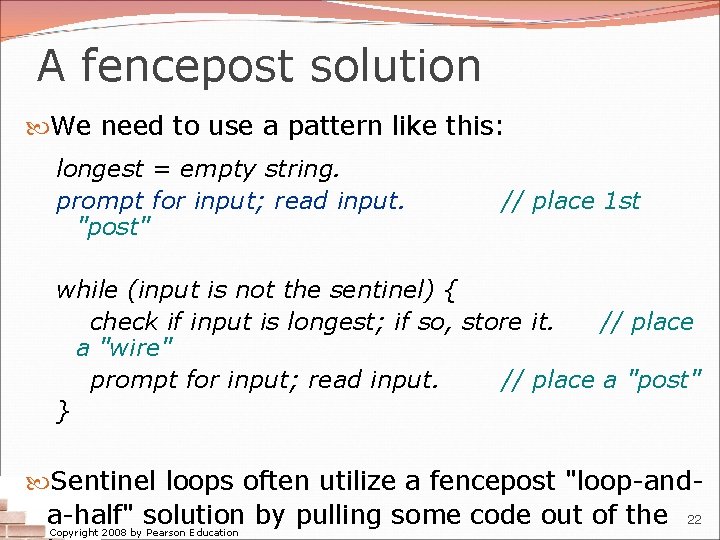 A fencepost solution

We need to use a pattern like this:

longest = empty string.
prompt for input; read input. // place 1st "post"

while (input is not the sentinel) {
check if input is longest; if so, store it. // place a "wire"
prompt for input; read input. // place a "post"
}

Sentinel loops often utilize a fencepost "loop-and-a-half" solution by pulling some code out of the

22

Copyright 2008 by Pearson Education